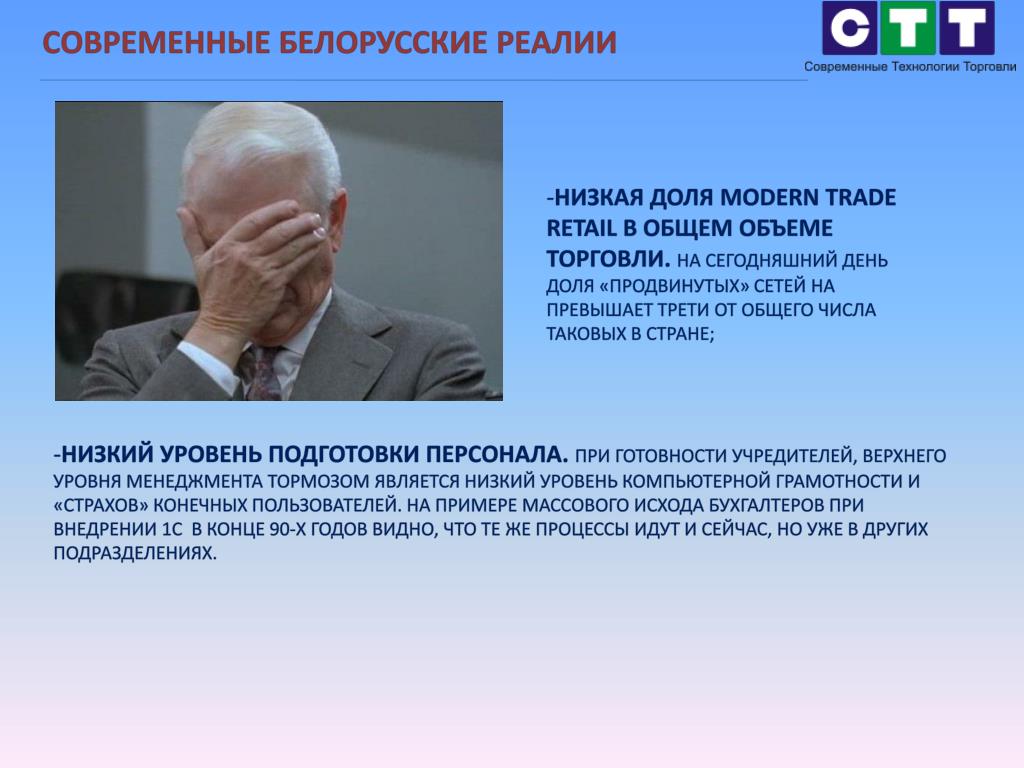 СОВРЕМЕННЫЕ БЕЛОРУССКИЕ РЕАЛИИ

СТТ
Современные Технологии Торговли

-НИЗКАЯ ДОЛЯ MODERN TRADE RETAIL В ОБЩЕМ ОБЪЕМЕ ТОРГОВЛИ. НА СЕГОДНЯШНИЙ ДЕНЬ ДОЛЯ «ПРОДВИНУТЫХ» СЕТЕЙ НА ПРЕВЫШАЕТ ТРЕТИ ОТ ОБЩЕГО ЧИСЛА ТАКОВЫХ В СТРАНЕ;

-НИЗКИЙ УРОВЕНЬ ПОДГОТОВКИ ПЕРСОНАЛА. ПРИ ГОТОВНОСТИ УЧРЕДИТЕЛЕЙ, ВЕРХНЕГО УРОВНЯ МЕНЕДЖМЕНТА ТОРМОЗОМ ЯВЛЯЕТСЯ НИЗКИЙ УРОВЕНЬ КОМПЬЮТЕРНОЙ ГРАМОТНОСТИ И «СТРАХОВ» КОНЕЧНЫХ ПОЛЬЗОВАТЕЛЕЙ. НА ПРИМЕРЕ МАССОВОГО ИСХОДА БУХГАЛТЕРОВ ПРИ ВНЕДРЕНИИ 1С В КОНЦЕ 90-Х ГОДОВ ВИДНО, ЧТО ТЕ ЖЕ ПРОЦЕССЫ ИДУТ И СЕЙЧАС, НО УЖЕ В ДРУГИХ ПОДРАЗДЕЛЕНИЯХ.